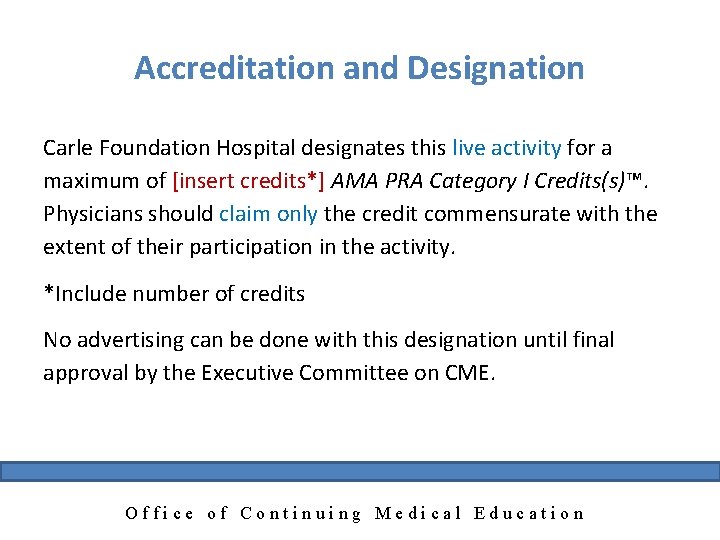 Accreditation and Designation

Carle Foundation Hospital designates this live activity for a maximum of [insert credits*] AMA PRA Category I Credits(s)™. Physicians should claim only the credit commensurate with the extent of their participation in the activity.

*Include number of credits

No advertising can be done with this designation until final approval by the Executive Committee on CME.

Office of Continuing Medical Education